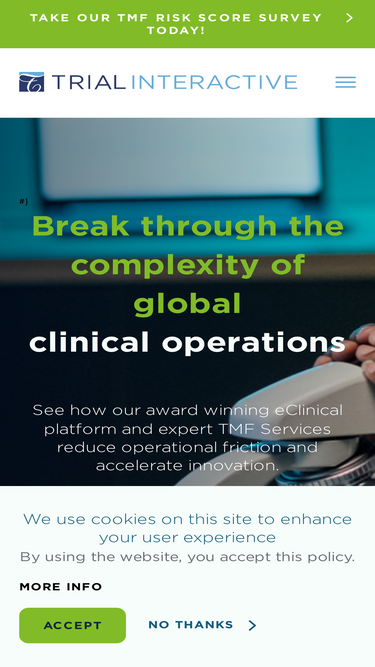 TAKE OUR TMF RISK SCORE SURVEY TODAY!

TRIAL INTERACTIVE

#)

Break through the complexity of global clinical operations

See how our award winning eClinical platform and expert TMF Services reduce operational friction and accelerate innovation.

We use cookies on this site to enhance your user experience

By using the website, you accept this policy.

MORE INFO

ACCEPT

NO THANKS